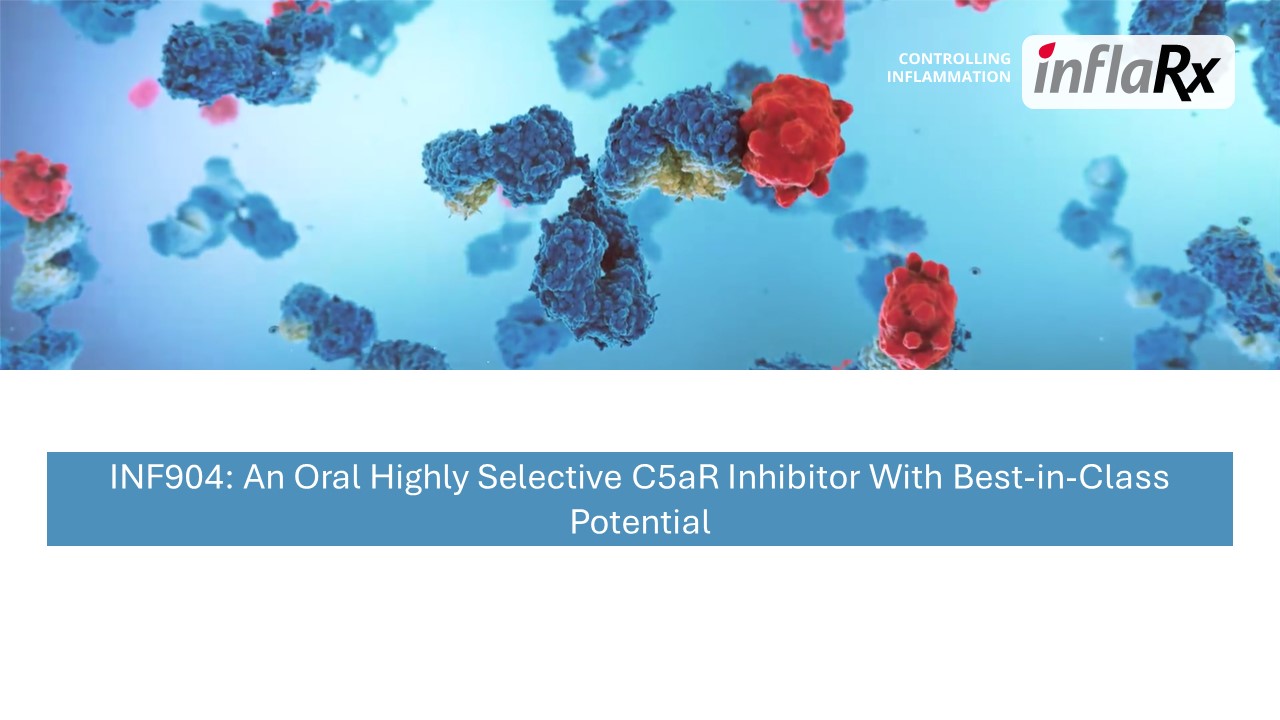 CONTROLLING INFLAMMATION

inflaRx

INF904: An Oral Highly Selective C5aR Inhibitor With Best-in-Class Potential